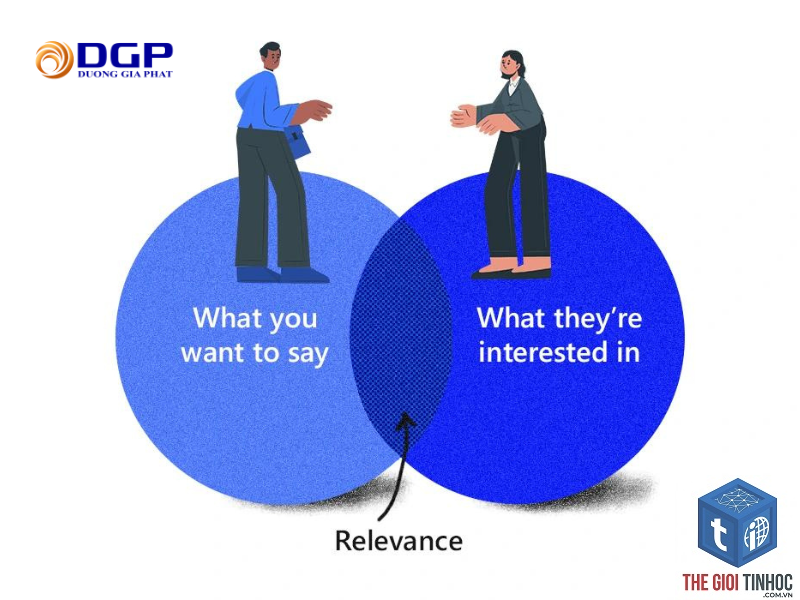 DGP
DUONG GIA PHAT

What you want to say

What they're interested in

Relevance

THE GIOI TINHOC
.COM.VN